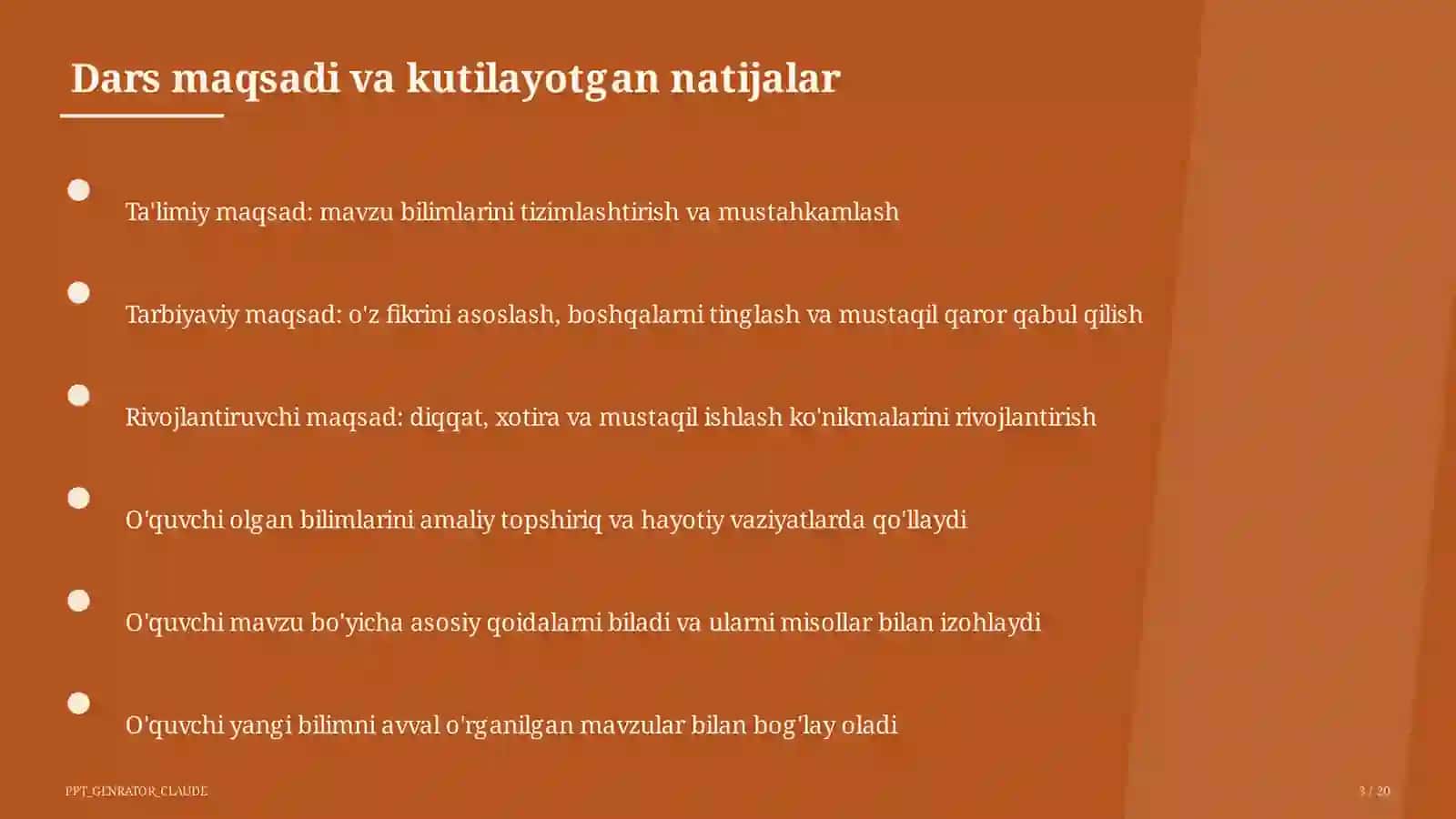 Dars maqsadi va kutilayotgan natijalar

Ta'limiy maqsad: mavzu bilimlarini tizimlashtirish va mustahkamlash

Tarbiyaviy maqsad: o'z fikrini asoslash, boshqalarni tinglash va mustaqil qaror qabul qilish

Rivojlantiruvchi maqsad: diqqat, xotira va mustaqil ishlash ko'nikmalarini rivojlantirish

O'quvchi olgan bilimlarini amaliy topshiriq va hayotiy vaziyatlarda qo'llaydi

O'quvchi mavzu bo'yicha asosiy qoidalarni biladi va ularni misollar bilan izohlaydi

O'quvchi yangi bilimni avval o'rganilgan mavzular bilan bog'lay oladi

PPT_GENRATOR_CLAUDE

3 / 20